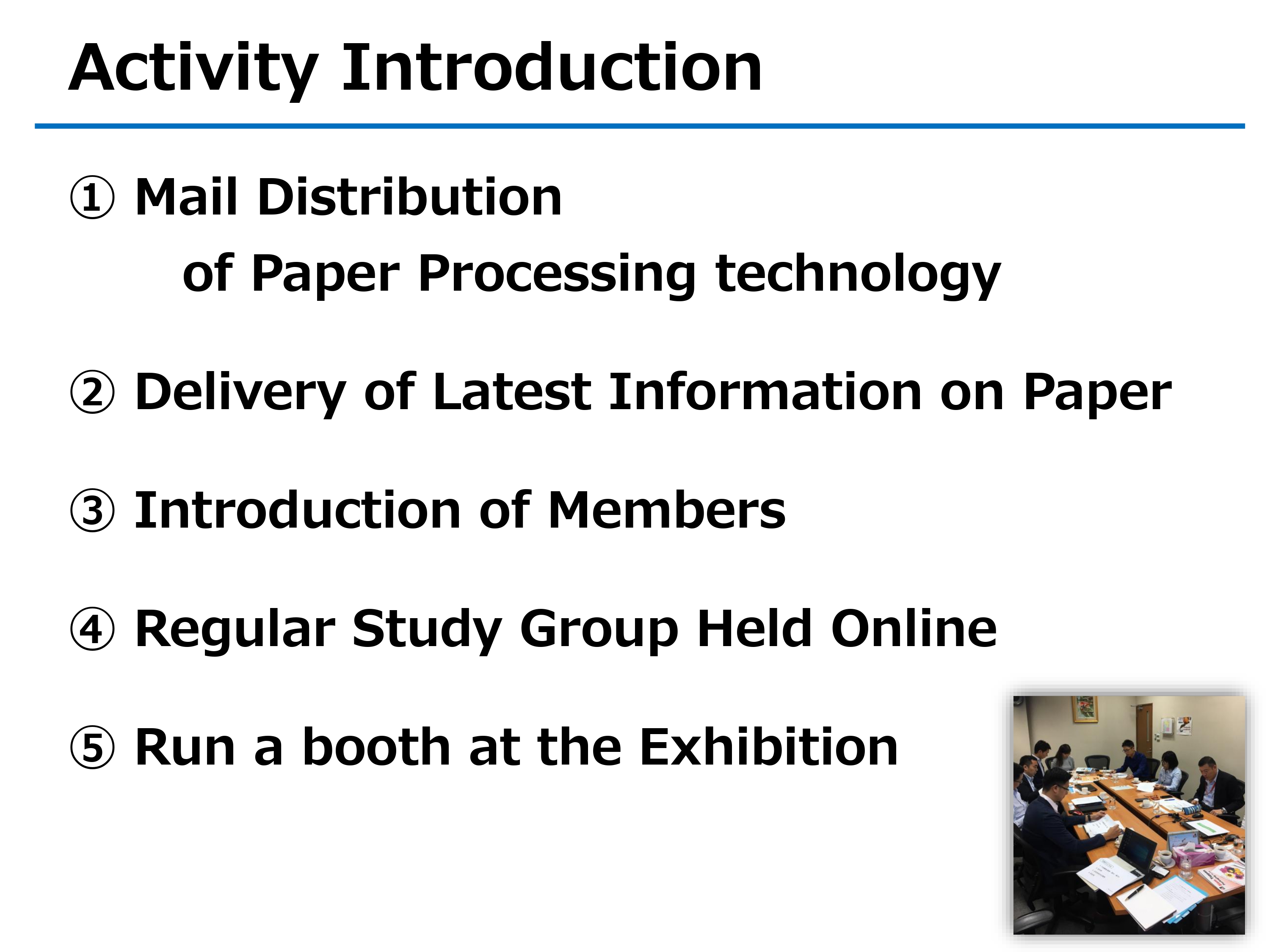 Activity Introduction

① Mail Distribution of Paper Processing technology

② Delivery of Latest Information on Paper

③ Introduction of Members

④ Regular Study Group Held Online

⑤ Run a booth at the Exhibition